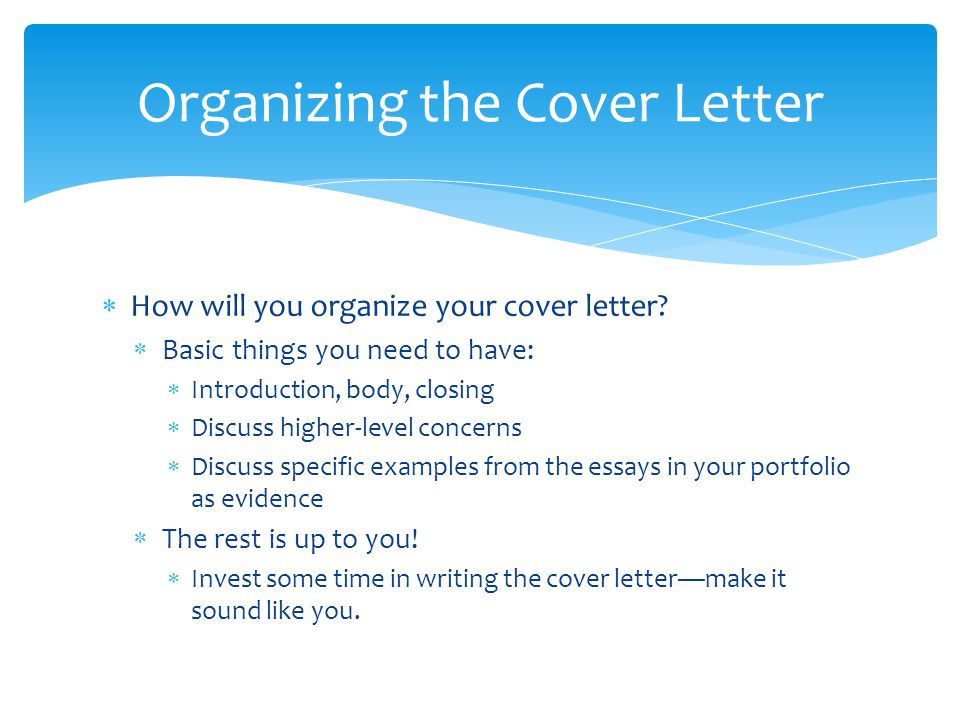 Organizing the Cover Letter

* How will you organize your cover letter?
  * Basic things you need to have:
    * Introduction, body, closing
    * Discuss higher-level concerns
    * Discuss specific examples from the essays in your portfolio as evidence
  * The rest is up to you!
    * Invest some time in writing the cover letter—make it sound like you.